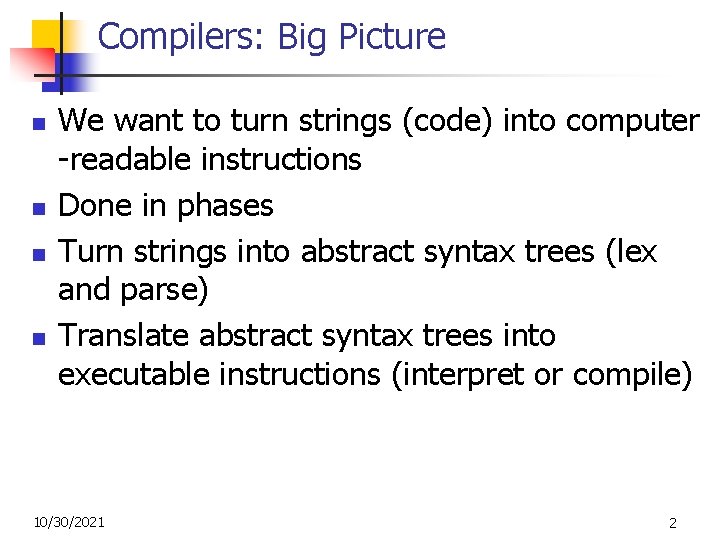 Compilers: Big Picture

- We want to turn strings (code) into computer -readable instructions
- Done in phases
- Turn strings into abstract syntax trees (lex and parse)
- Translate abstract syntax trees into executable instructions (interpret or compile)

10/30/2021

2